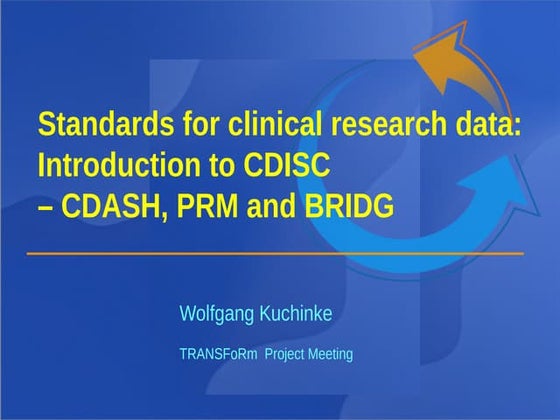 Standards for clinical research data: Introduction to CDISC – CDASH, PRM and BRIDG

Wolfgang Kuchinke

TRANSFoRm Project Meeting